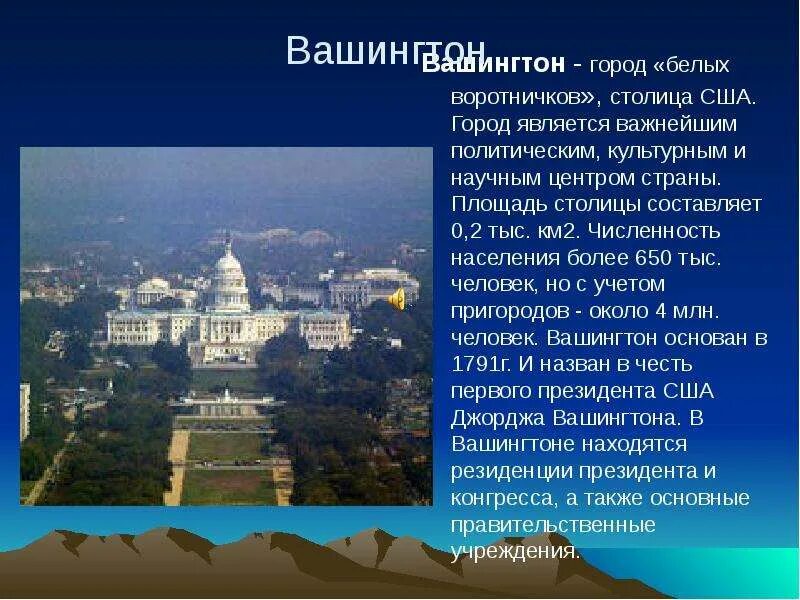 Вашингтон

Вашингтон - город «белых воротничков», столица США. Город является важнейшим политическим, культурным и научным центром страны. Площадь столицы составляет 0,2 тыс. км2. Численность населения более 650 тыс. человек, но с учетом пригородов - около 4 млн. человек. Вашингтон основан в 1791г. И назван в честь первого президента США Джорджа Вашингтона. В Вашингтоне находятся резиденции президента и конгресса, а также основные правительственные учреждения.